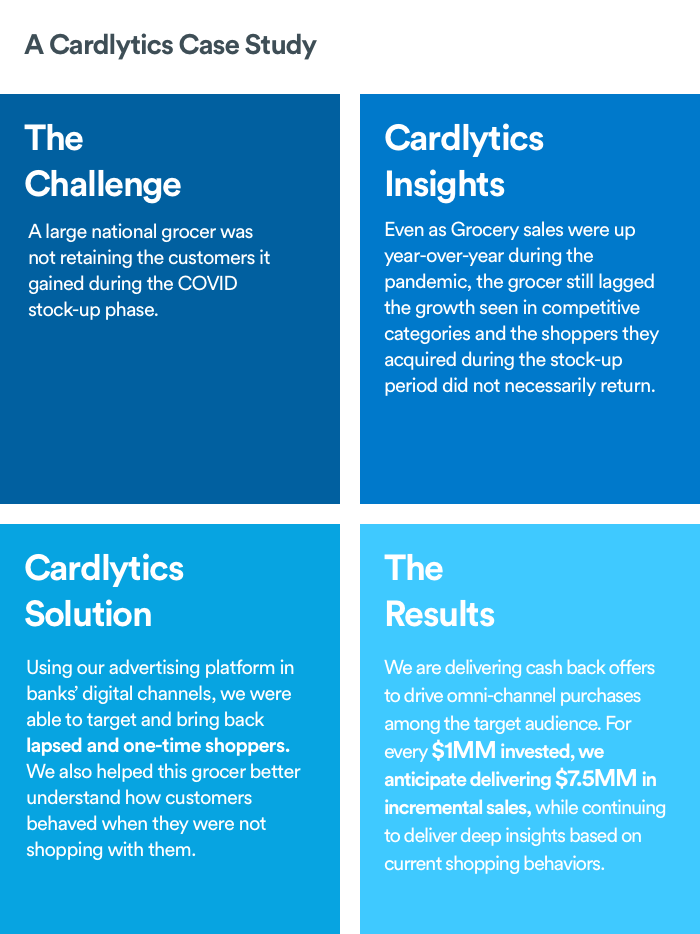 A Cardlytics Case Study

The Challenge

A large national grocer was not retaining the customers it gained during the COVID stock-up phase.

Cardlytics Insights

Even as Grocery sales were up year-over-year during the pandemic, the grocer still lagged the growth seen in competitive categories and the shoppers they acquired during the stock-up period did not necessarily return.

Cardlytics Solution

Using our advertising platform in banks' digital channels, we were able to target and bring back lapsed and one-time shoppers. We also helped this grocer better understand how customers behaved when they were not shopping with them.

The Results

We are delivering cash back offers to drive omni-channel purchases among the target audience. For every $1MM invested, we anticipate delivering $7.5MM in incremental sales, while continuing to deliver deep insights based on current shopping behaviors.